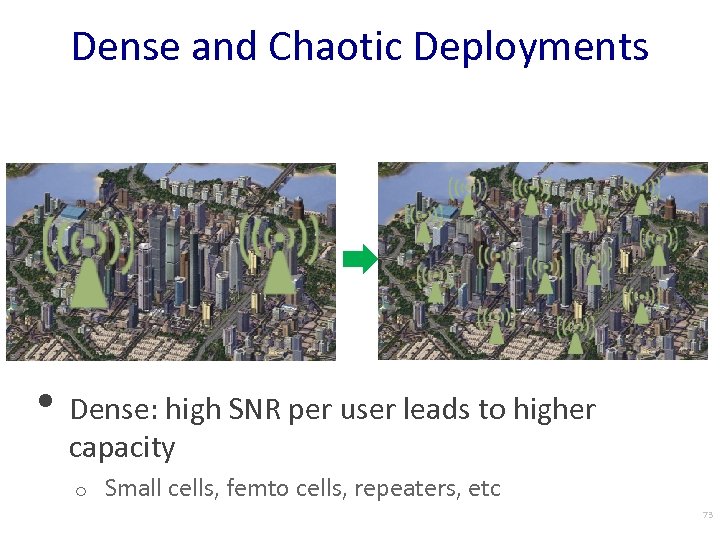 Dense and Chaotic Deployments

• Dense: high SNR per user leads to higher capacity

o Small cells, femto cells, repeaters, etc

73